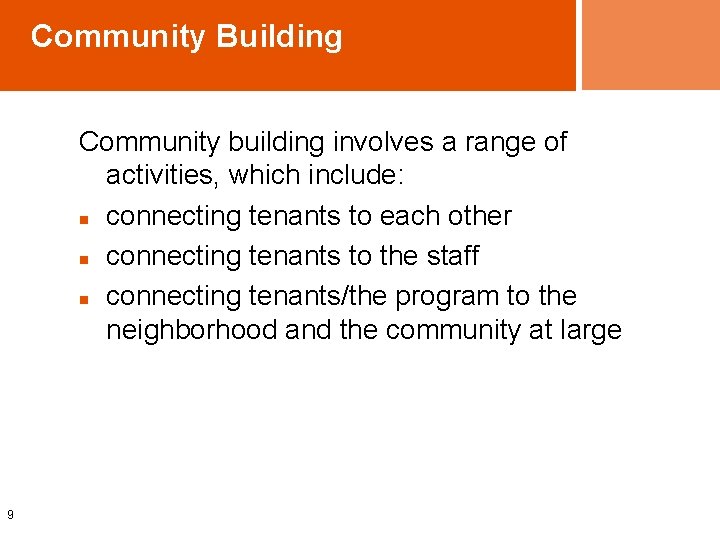 Community Building

Community building involves a range of activities, which include:

- connecting tenants to each other
- connecting tenants to the staff
- connecting tenants/the program to the neighborhood and the community at large

9